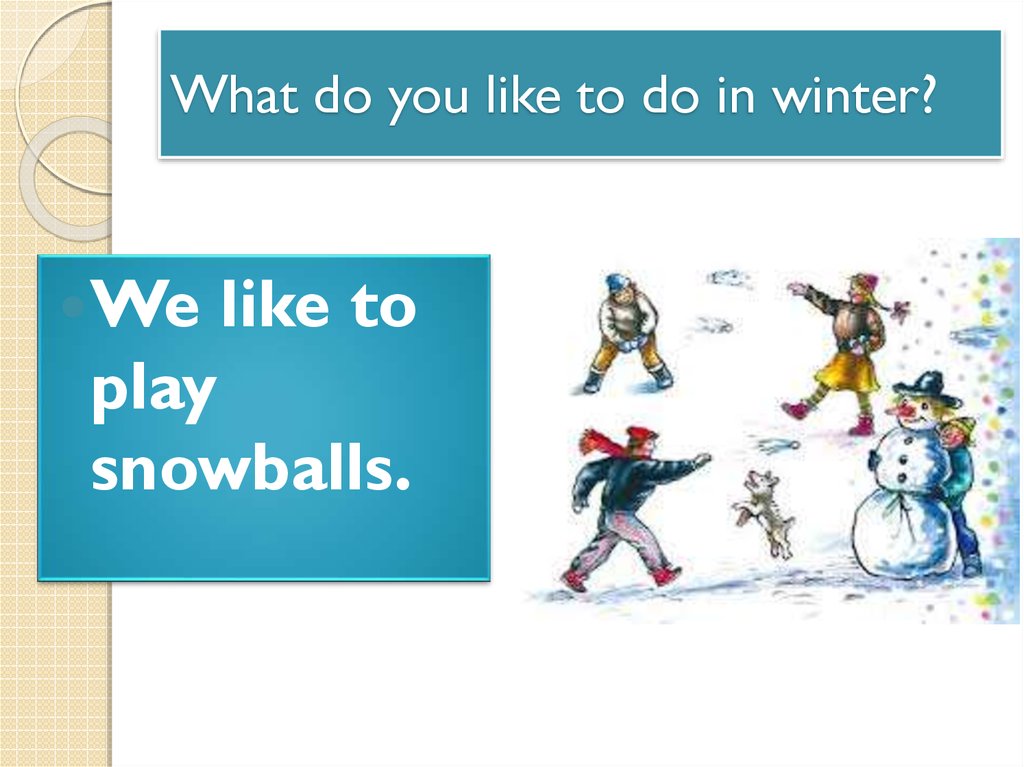 What do you like to do in winter?

We like to play snowballs.